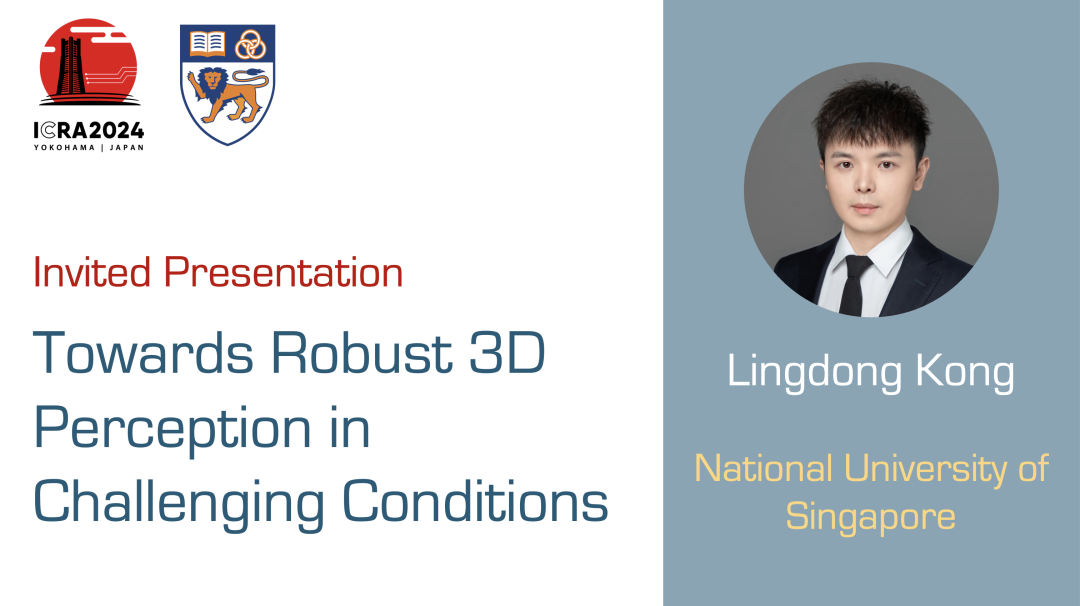 ICRA2024
YOKOHAMA | JAPAN

Invited Presentation

Towards Robust 3D Perception in Challenging Conditions

Lingdong Kong

National University of Singapore